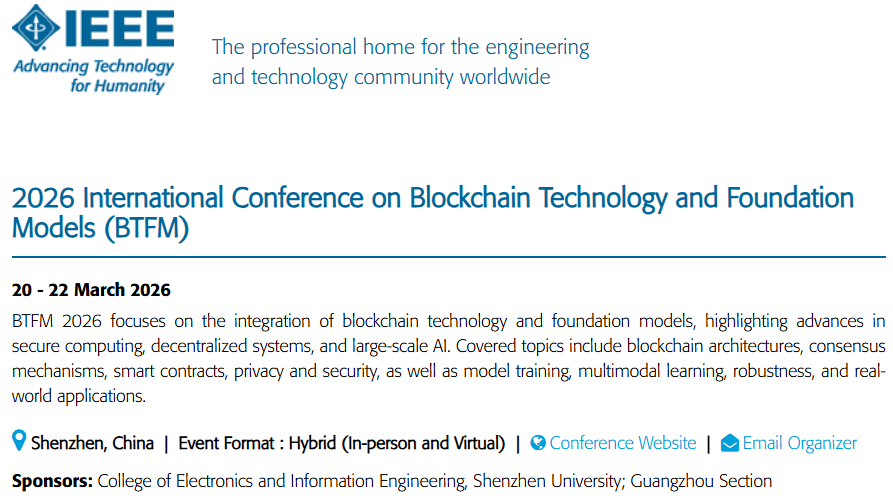 IEEE
Advancing Technology for Humanity

The professional home for the engineering and technology community worldwide

2026 International Conference on Blockchain Technology and Foundation Models (BTFM)

20 - 22 March 2026
BTFM 2026 focuses on the integration of blockchain technology and foundation models, highlighting advances in secure computing, decentralized systems, and large-scale AI. Covered topics include blockchain architectures, consensus mechanisms, smart contracts, privacy and security, as well as model training, multimodal learning, robustness, and real-world applications.

Shenzhen, China | Event Format : Hybrid (In-person and Virtual) | Conference Website | Email Organizer

Sponsors: College of Electronics and Information Engineering, Shenzhen University; Guangzhou Section